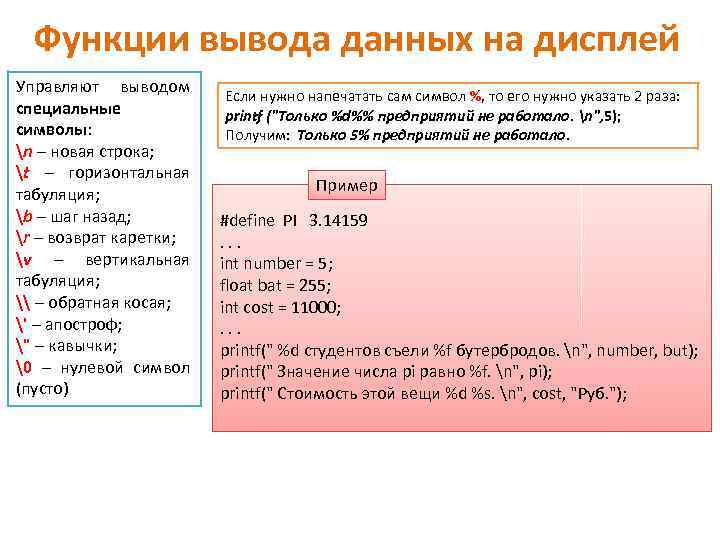 Функции вывода данных на дисплей

Управляют выводом специальные символы:
\n – новая строка;
\t – горизонтальная табуляция;
\b – шаг назад;
\r – возврат каретки;
\v – вертикальная табуляция;
\\ – обратная косая;
\' – апостроф;
\" – кавычки;
\0 – нулевой символ (пусто)

Если нужно напечатать сам символ %, то его нужно указать 2 раза:
printf ("Только %d%% предприятий не работало. \n",5);
Получим: Только 5% предприятий не работало.

Пример

#define PI 3.14159
. . .
int number = 5;
float bat = 255;
int cost = 11000;
. . .
printf(" %d студентов съели %f бутербродов. \n", number, but);
printf(" Значение числа pi равно %f. \n", pi);
printf(" Стоимость этой вещи %d %s. \n", cost, "Руб.");